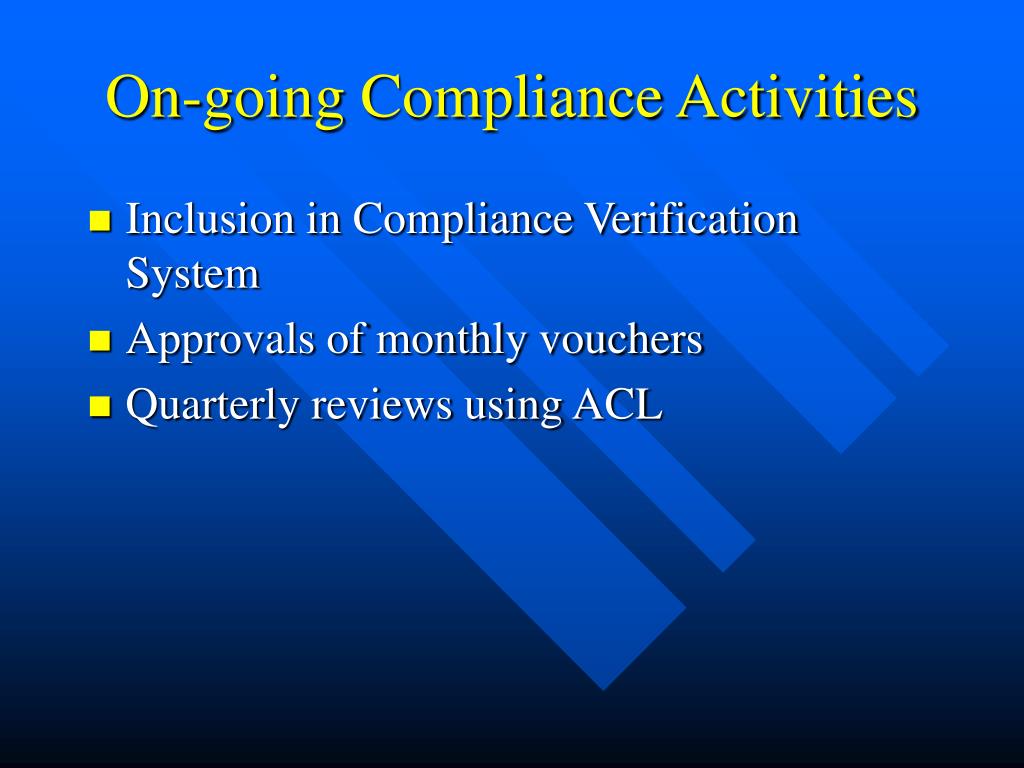 On-going Compliance Activities

- Inclusion in Compliance Verification System
- Approvals of monthly vouchers
- Quarterly reviews using ACL